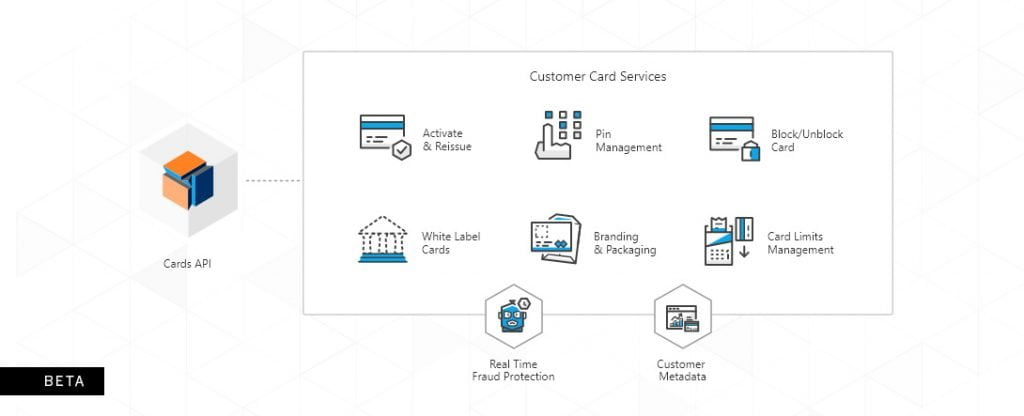 Cards API

Customer Card Services

Activate & Reissue

Pin Management

Block/Unblock Card

White Label Cards

Branding & Packaging

Card Limits Management

Real Time Fraud Protection

Customer Metadata

BETA